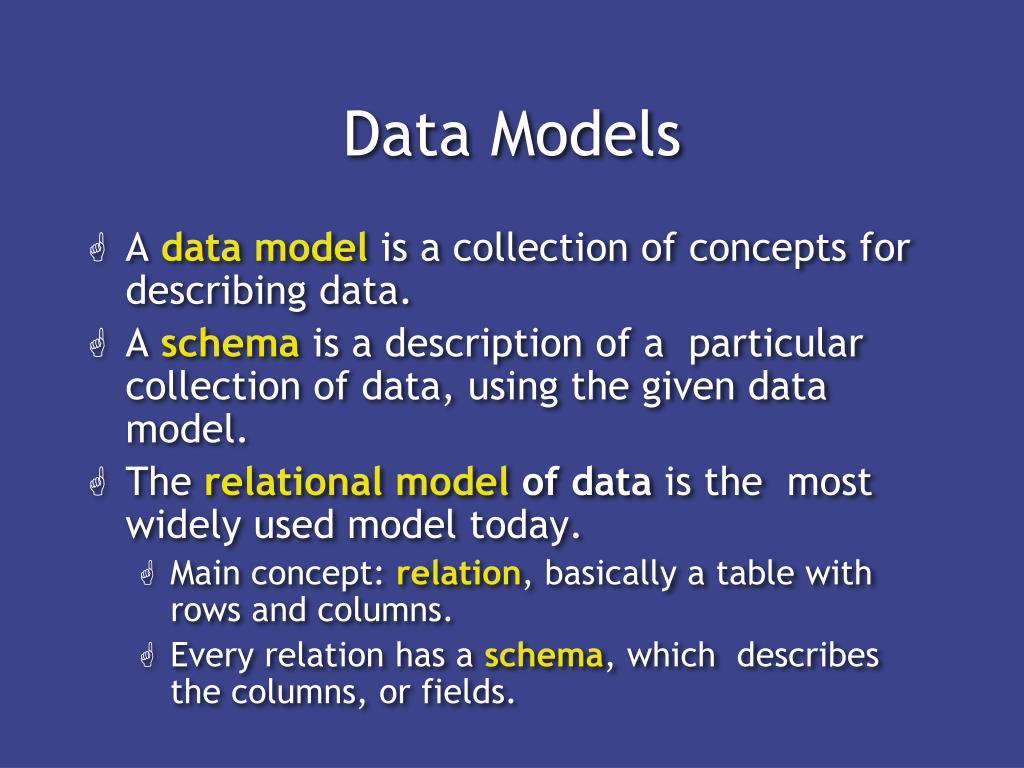 Data Models

A data model is a collection of concepts for describing data.

A schema is a description of a particular collection of data, using the given data model.

The relational model of data is the most widely used model today.

Main concept: relation, basically a table with rows and columns.

Every relation has a schema, which describes the columns, or fields.